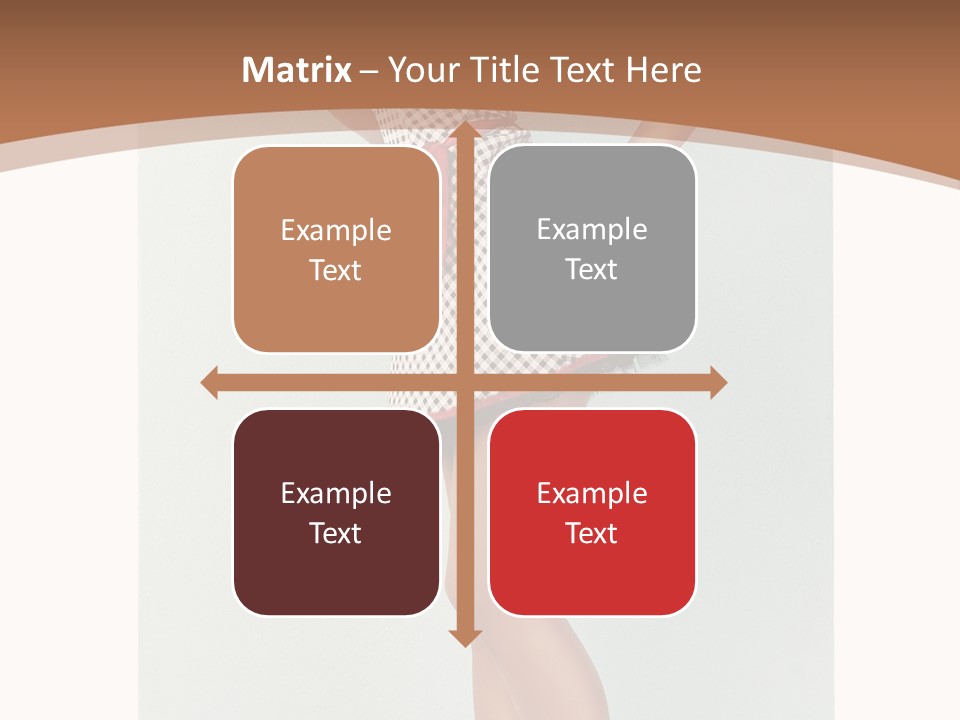 Matrix – Your Title Text Here

Example Text

Example Text

Example Text

Example Text